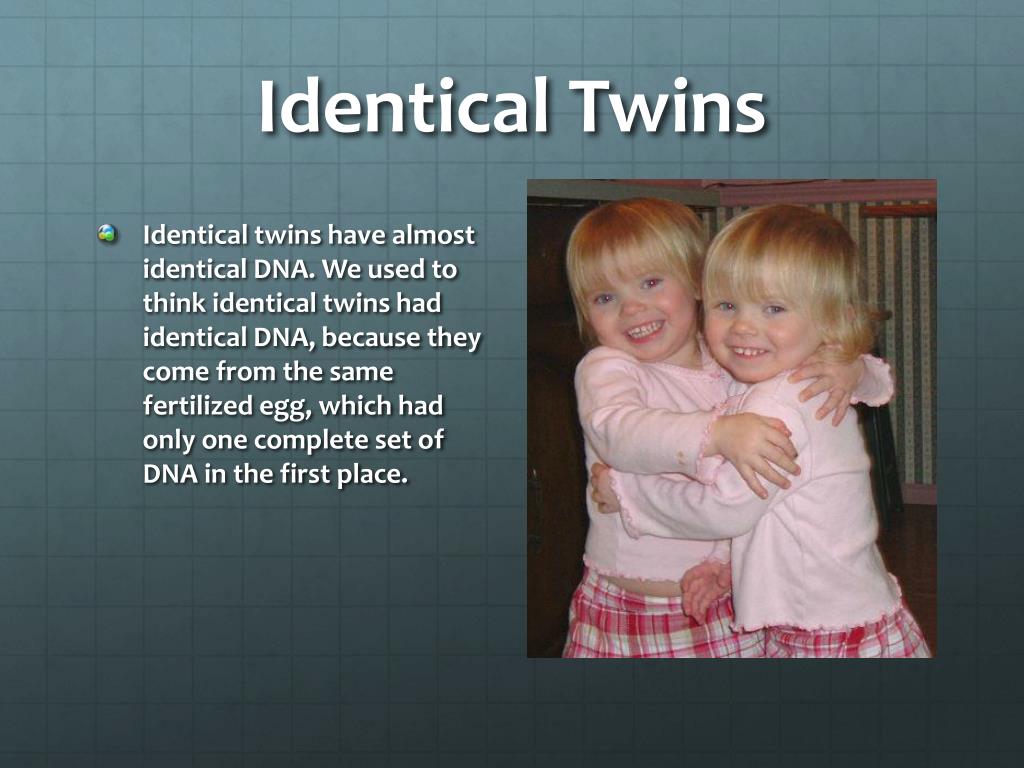 Identical Twins

Identical twins have almost identical DNA. We used to think identical twins had identical DNA, because they come from the same fertilized egg, which had only one complete set of DNA in the first place.